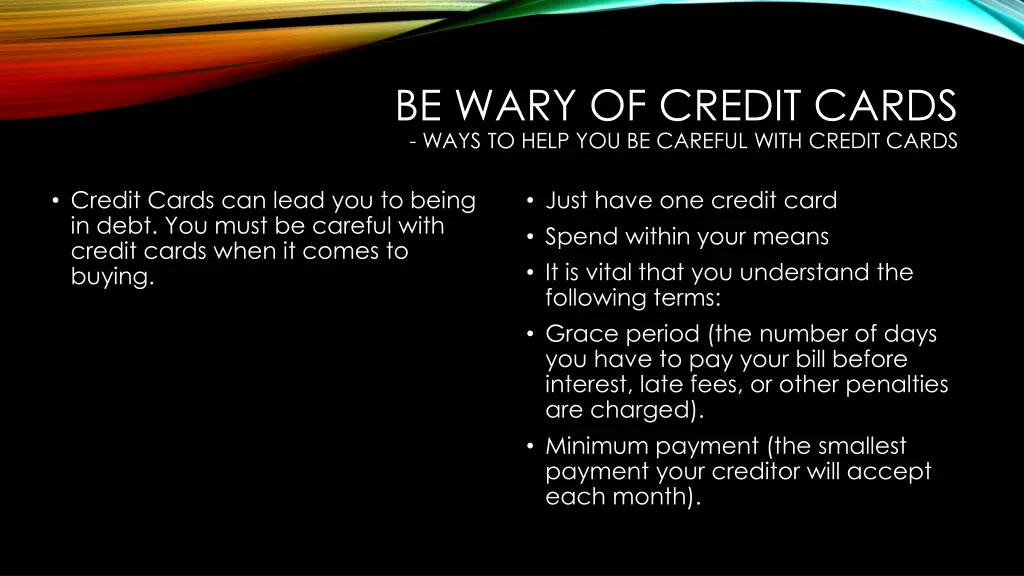 BE WARY OF CREDIT CARDS
- WAYS TO HELP YOU BE CAREFUL WITH CREDIT CARDS

• Credit Cards can lead you to being in debt. You must be careful with credit cards when it comes to buying.

• Just have one credit card
• Spend within your means
• It is vital that you understand the following terms:
• Grace period (the number of days you have to pay your bill before interest, late fees, or other penalties are charged).
• Minimum payment (the smallest payment your creditor will accept each month).